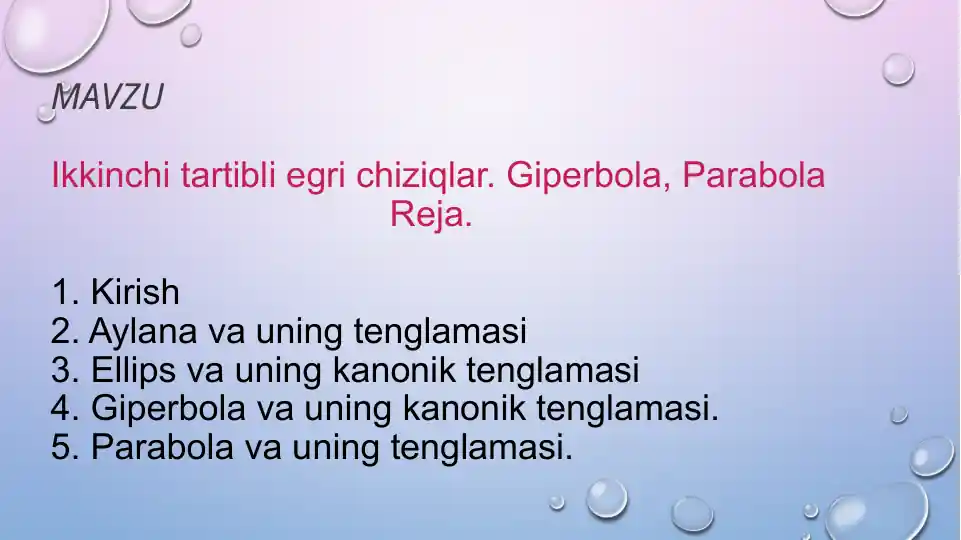 MAVZU

Ikkinchi tartibli egri chiziqlar. Giperbola, Parabola
Reja.

1. Kirish
2. Aylana va uning tenglamasi
3. Ellips va uning kanonik tenglamasi
4. Giperbola va uning kanonik tenglamasi.
5. Parabola va uning tenglamasi.